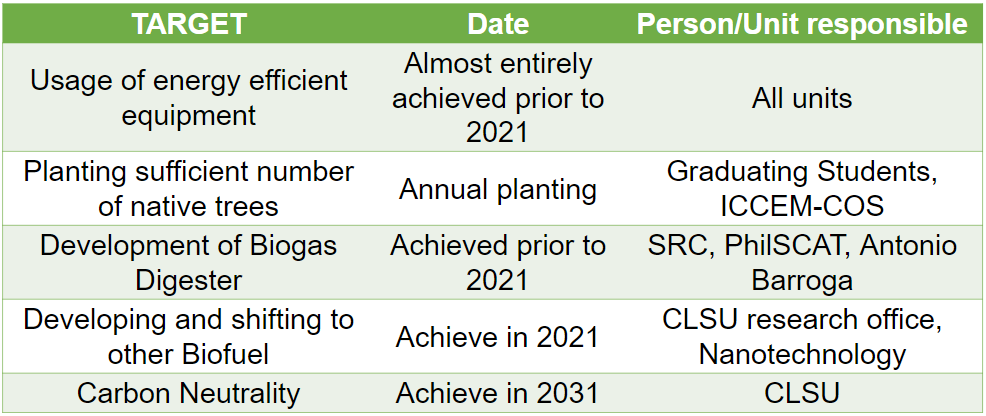 | TARGET | Date | Person/Unit responsible |
|---|---|---|
| Usage of energy efficient equipment | Almost entirely achieved prior to 2021 | All units |
| Planting sufficient number of native trees | Annual planting | Graduating Students, ICCEM-COS |
| Development of Biogas Digester | Achieved prior to 2021 | SRC, PhilSCAT, Antonio Barroga |
| Developing and shifting to other Biofuel | Achieve in 2021 | CLSU research office, Nanotechnology |
| Carbon Neutrality | Achieve in 2031 | CLSU |